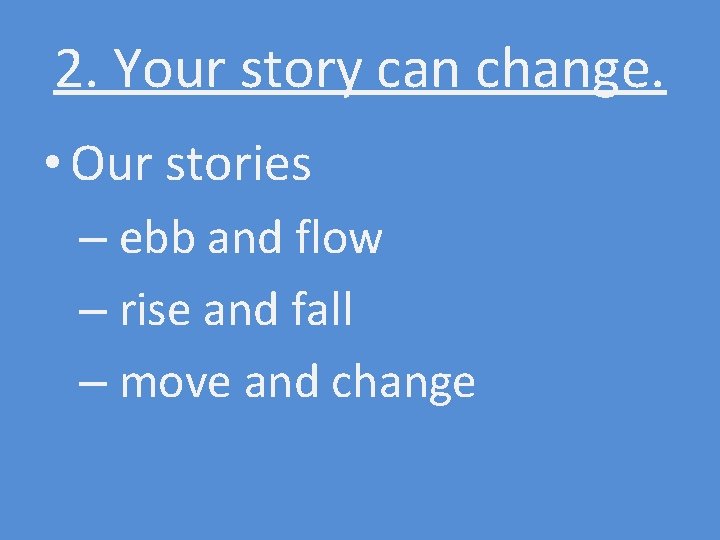 2. Your story can change.

• Our stories

– ebb and flow

– rise and fall

– move and change